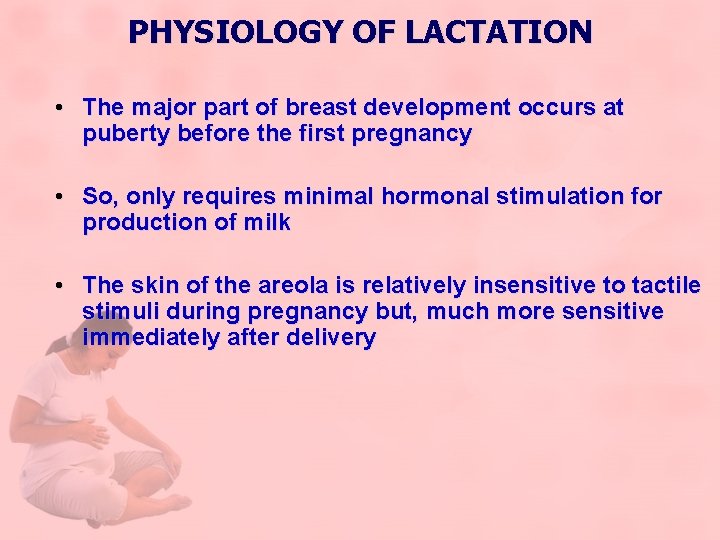 PHYSIOLOGY OF LACTATION

• The major part of breast development occurs at puberty before the first pregnancy

• So, only requires minimal hormonal stimulation for production of milk

• The skin of the areola is relatively insensitive to tactile stimuli during pregnancy but, much more sensitive immediately after delivery